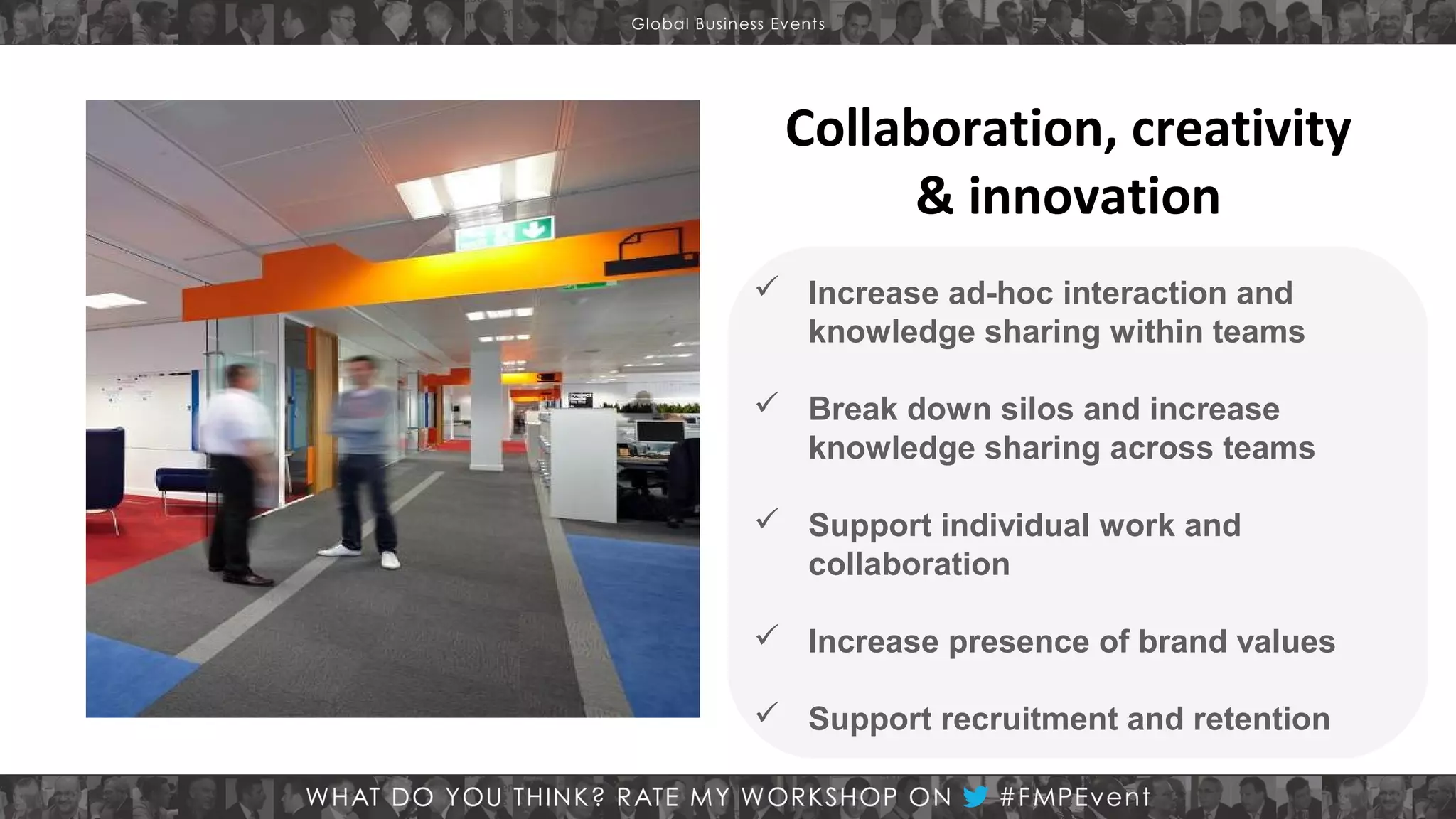 Global Business Events

Collaboration, creativity & innovation

✓ Increase ad-hoc interaction and knowledge sharing within teams

✓ Break down silos and increase knowledge sharing across teams

✓ Support individual work and collaboration

✓ Increase presence of brand values

✓ Support recruitment and retention

WHAT DO YOU THINK? RATE MY WORKSHOP ON #FMPEvent